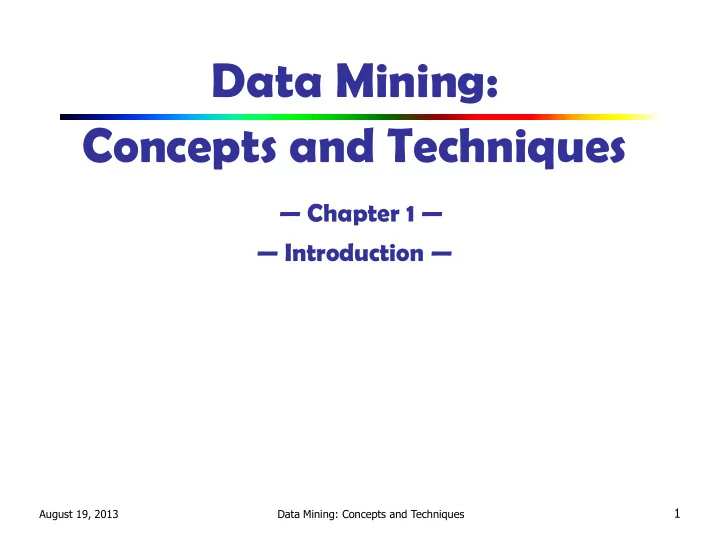 Data Mining:

Concepts and Techniques

— Chapter 1 —

— Introduction —

August 19, 2013

Data Mining: Concepts and Techniques

1